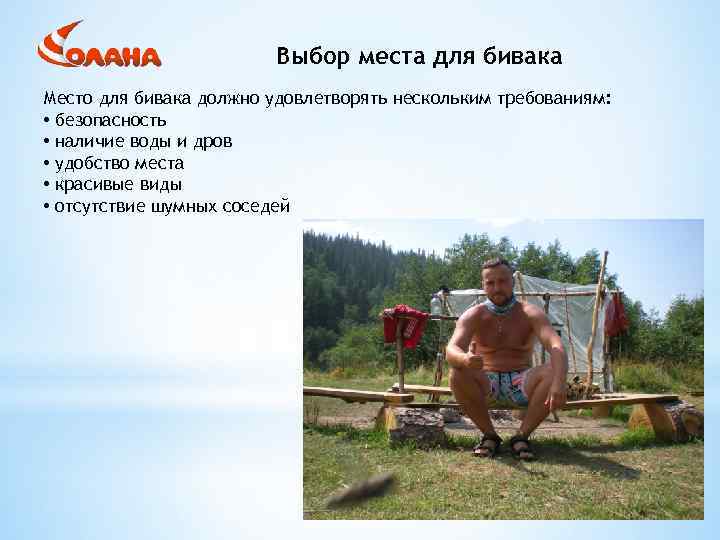 СОЛАНА

Выбор места для бивака

Место для бивака должно удовлетворять нескольким требованиям:
• безопасность
• наличие воды и дров
• удобство места
• красивые виды
• отсутствие шумных соседей